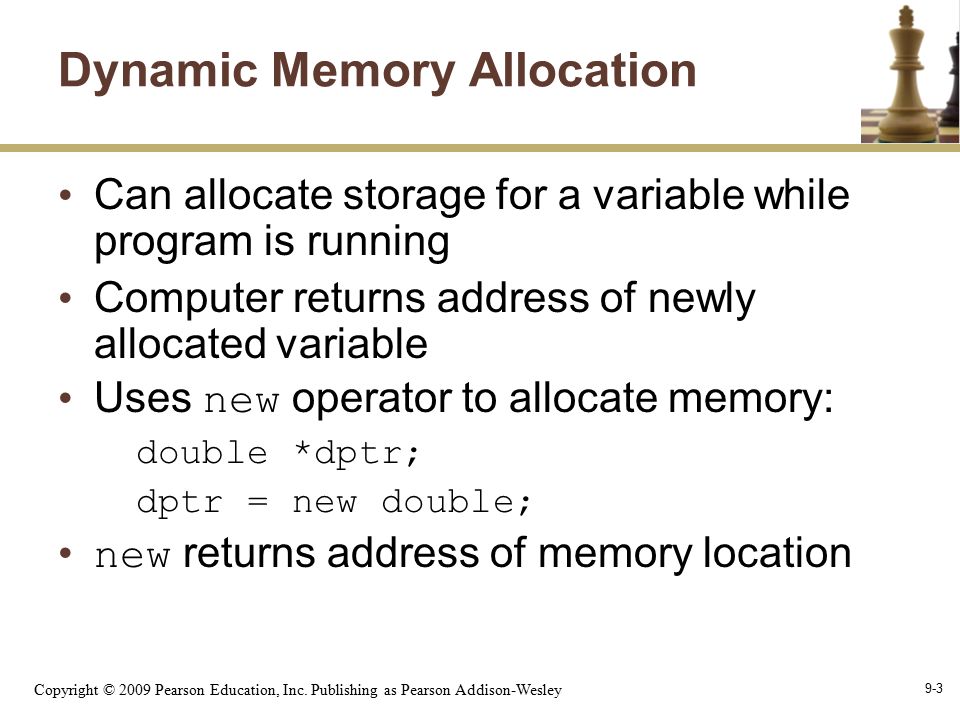 Dynamic Memory Allocation

• Can allocate storage for a variable while program is running
• Computer returns address of newly allocated variable
• Uses new operator to allocate memory:
double *dptr;
dptr = new double;
• new returns address of memory location

Copyright © 2009 Pearson Education, Inc. Publishing as Pearson Addison-Wesley

9-3